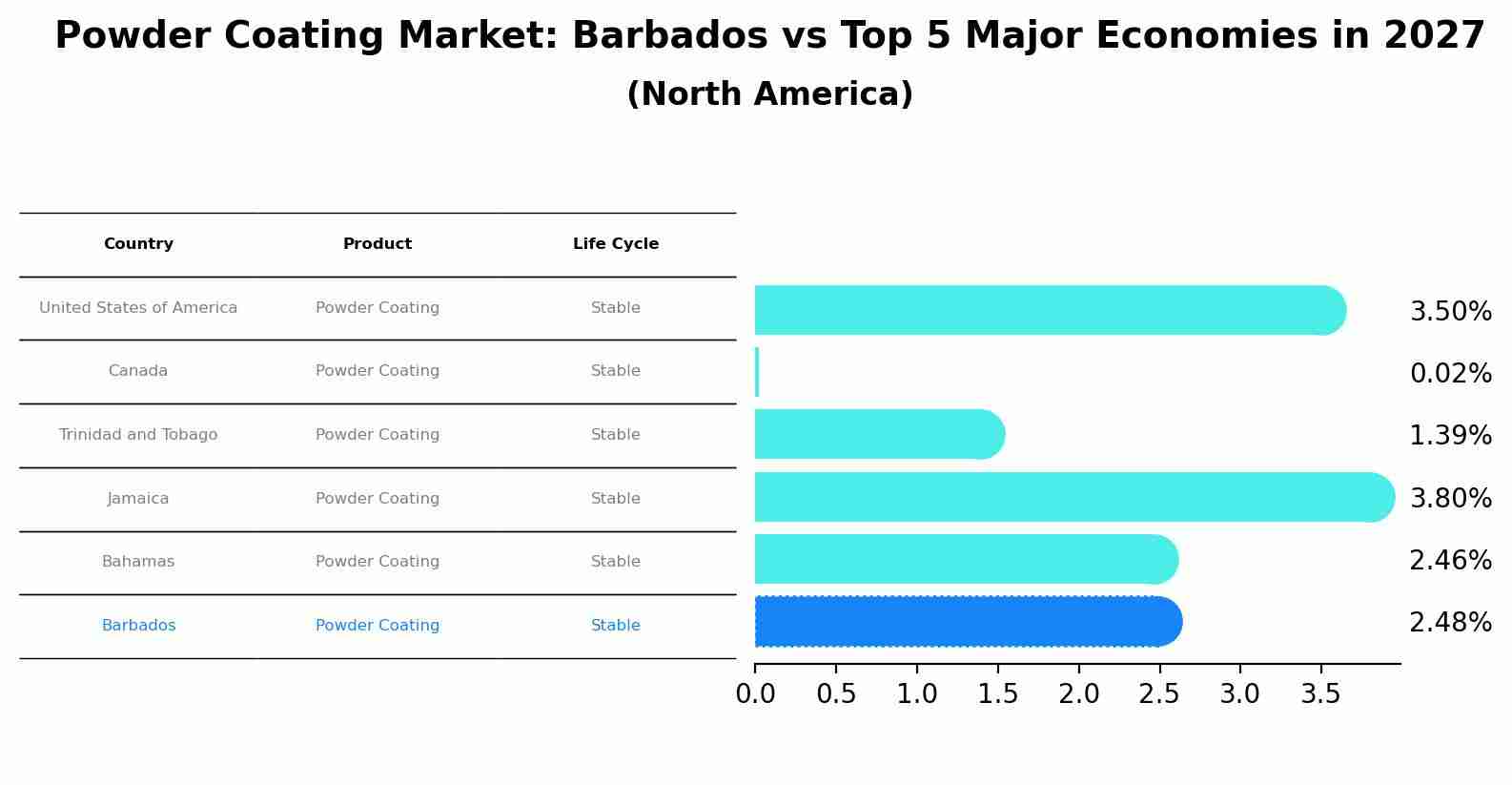 Powder Coating Market: Barbados vs Top 5 Major Economies in 2027

(North America)

| Country | Product | Life Cycle |
|---|---|---|
| United States of America | Powder Coating | Stable |
| Canada | Powder Coating | Stable |
| Trinidad and Tobago | Powder Coating | Stable |
| Jamaica | Powder Coating | Stable |
| Bahamas | Powder Coating | Stable |
| Barbados | Powder Coating | Stable |

3.50%
0.02%
1.39%
3.80%
2.46%
2.48%

0.0 0.5 1.0 1.5 2.0 2.5 3.0 3.5